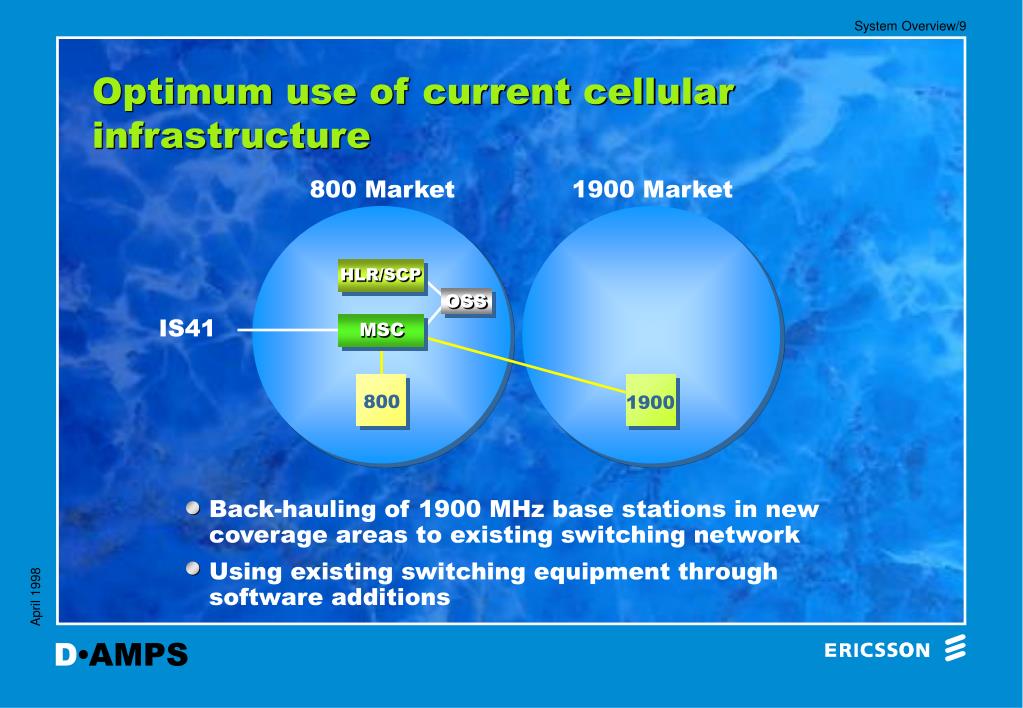 System Overview/9

Optimum use of current cellular infrastructure

800 Market

1900 Market

HLR/SCP

OSS

IS41

MSC

800

1900

Back-hauling of 1900 MHz base stations in new coverage areas to existing switching network

Using existing switching equipment through software additions

April 1998

D•AMPS

ERICSSON